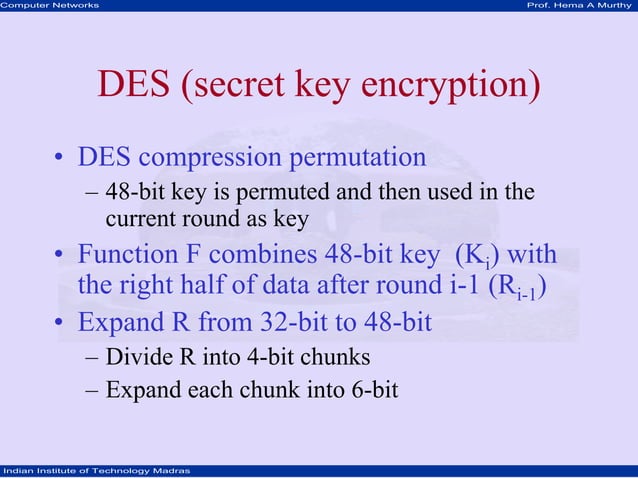 Computer Networks Prof. Hema A Murthy

DES (secret key encryption)

• DES compression permutation
– 48-bit key is permuted and then used in the current round as key
• Function F combines 48-bit key ($K_i$) with the right half of data after round i-1 ($R_{i-1}$)
• Expand R from 32-bit to 48-bit
– Divide R into 4-bit chunks
– Expand each chunk into 6-bit

Indian Institute of Technology Madras